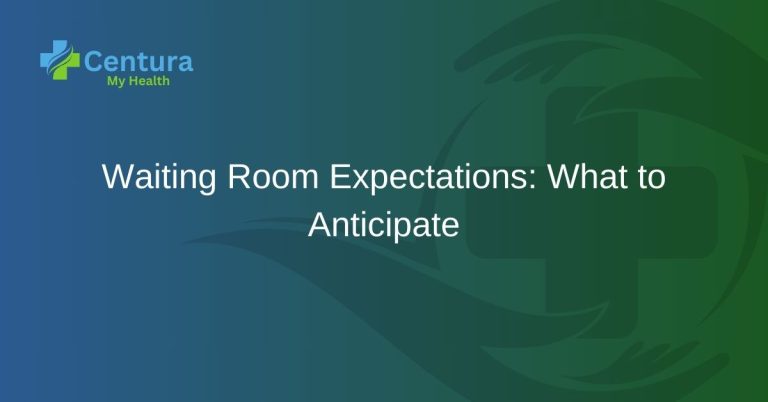 Centura
My Health

Waiting Room Expectations: What to Anticipate